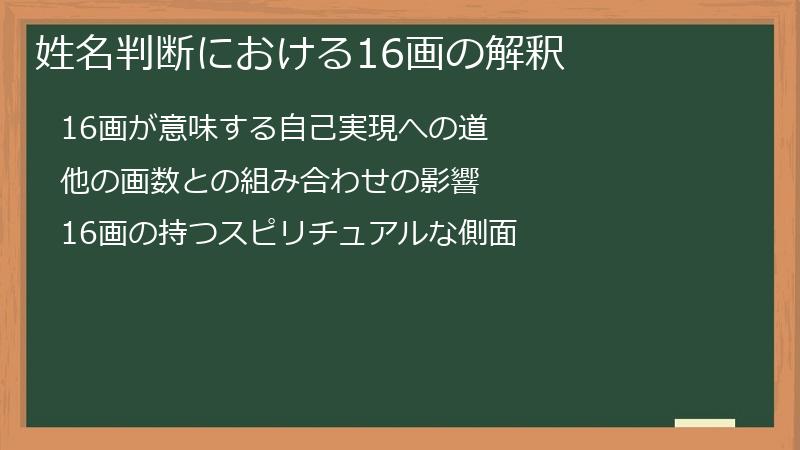 姓名判断における16画の解釈

16画が意味する自己実現への道

他の画数との組み合わせの影響

16画の持つスピリチュアルな側面